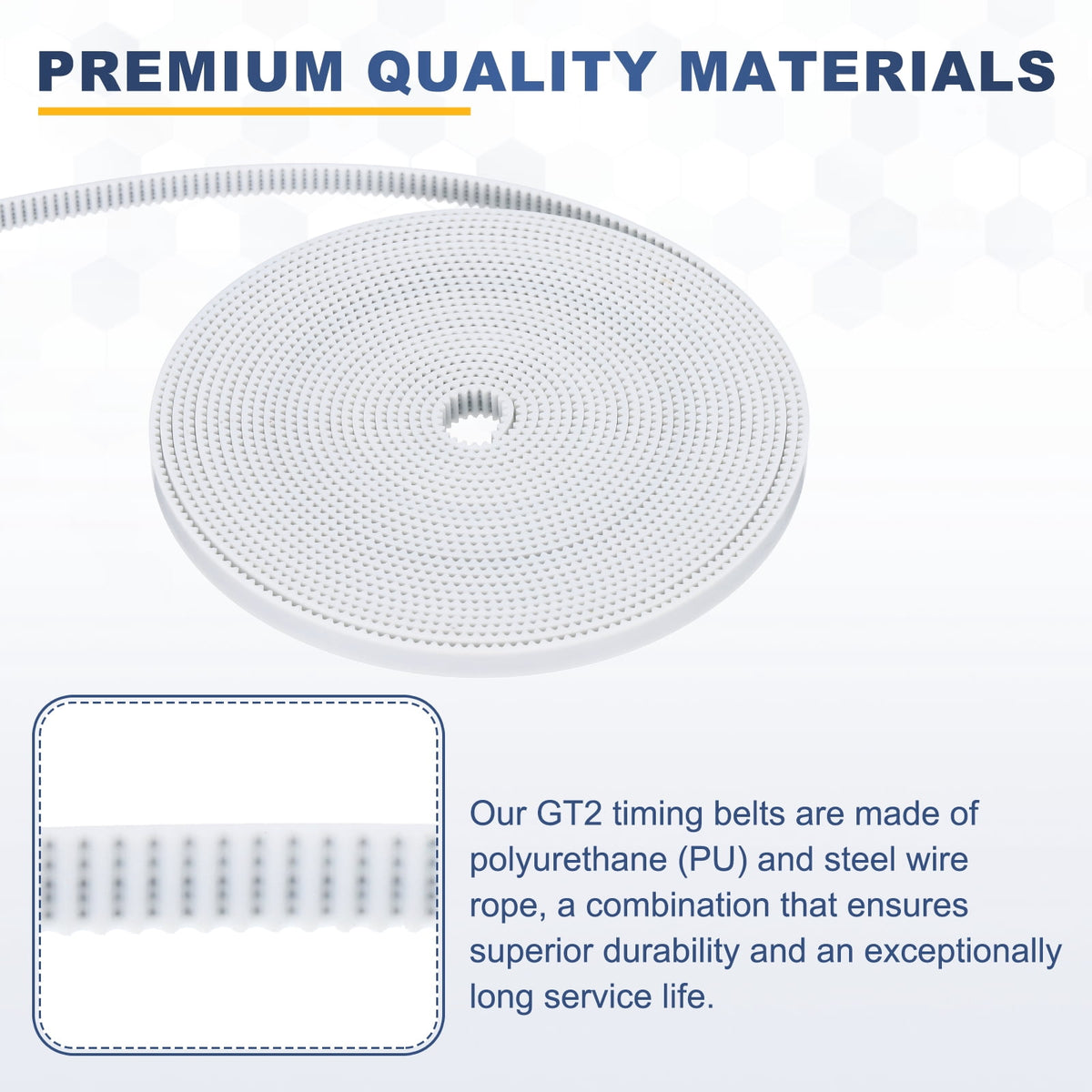 PREMIUM QUALITY MATERIALS

Our GT2 timing belts are made of polyurethane (PU) and steel wire rope, a combination that ensures superior durability and an exceptionally long service life.